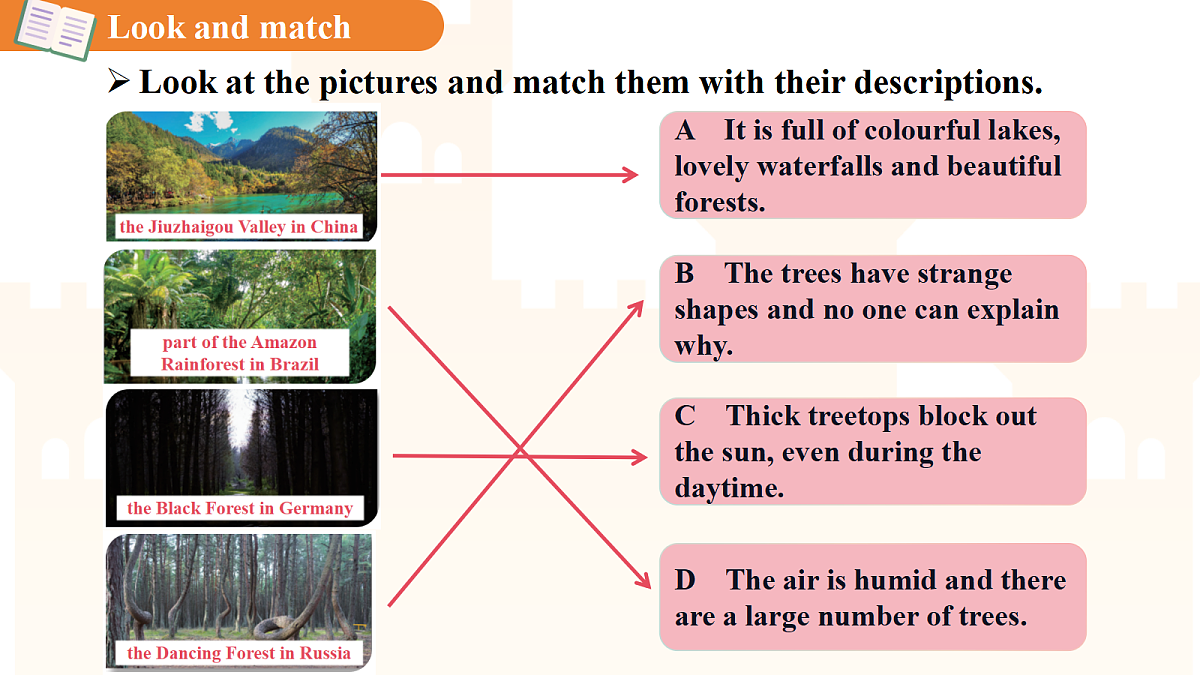 Look and match

➢ Look at the pictures and match them with their descriptions.

the Jiuzhaigou Valley in China

part of the Amazon Rainforest in Brazil

the Black Forest in Germany

the Dancing Forest in Russia

A It is full of colourful lakes, lovely waterfalls and beautiful forests.

B The trees have strange shapes and no one can explain why.

C Thick treetops block out the sun, even during the daytime.

D The air is humid and there are a large number of trees.